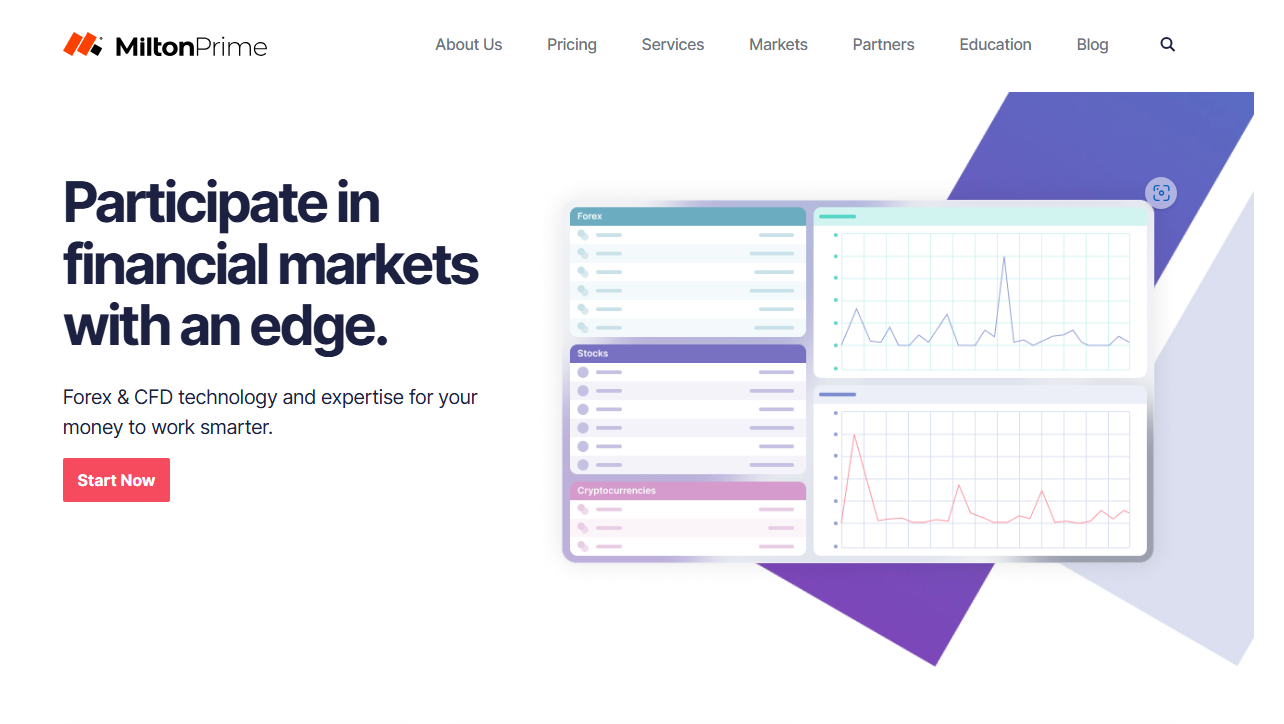 MiltonPrime

About Us Pricing Services Markets Partners Education Blog

Participate in financial markets with an edge.

Forex & CFD technology and expertise for your money to work smarter.

Start Now

Forex

Stocks

Cryptocurrencies